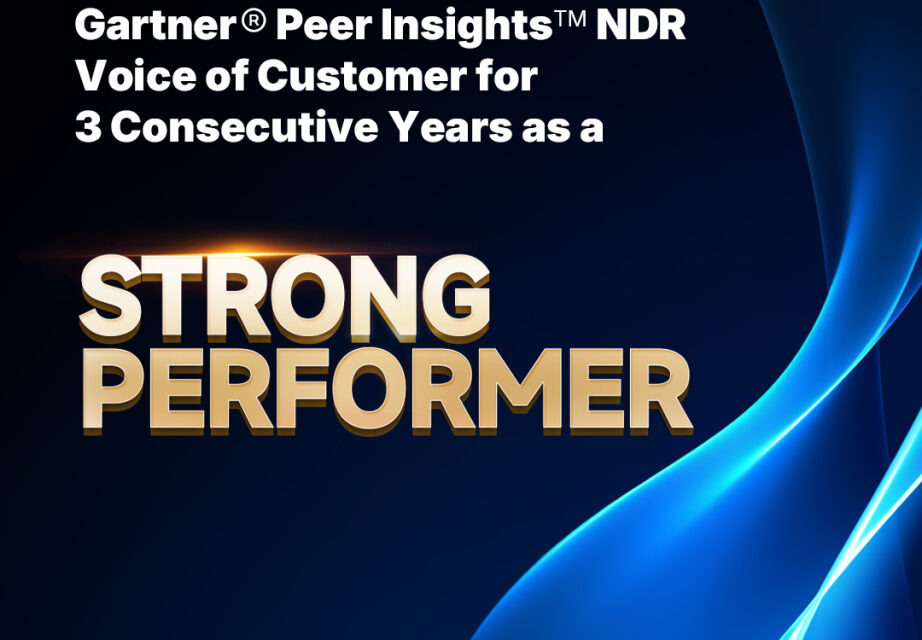 Gartner® Peer Insights™ NDR Voice of Customer for 3 Consecutive Years as a

STRONG PERFORMER